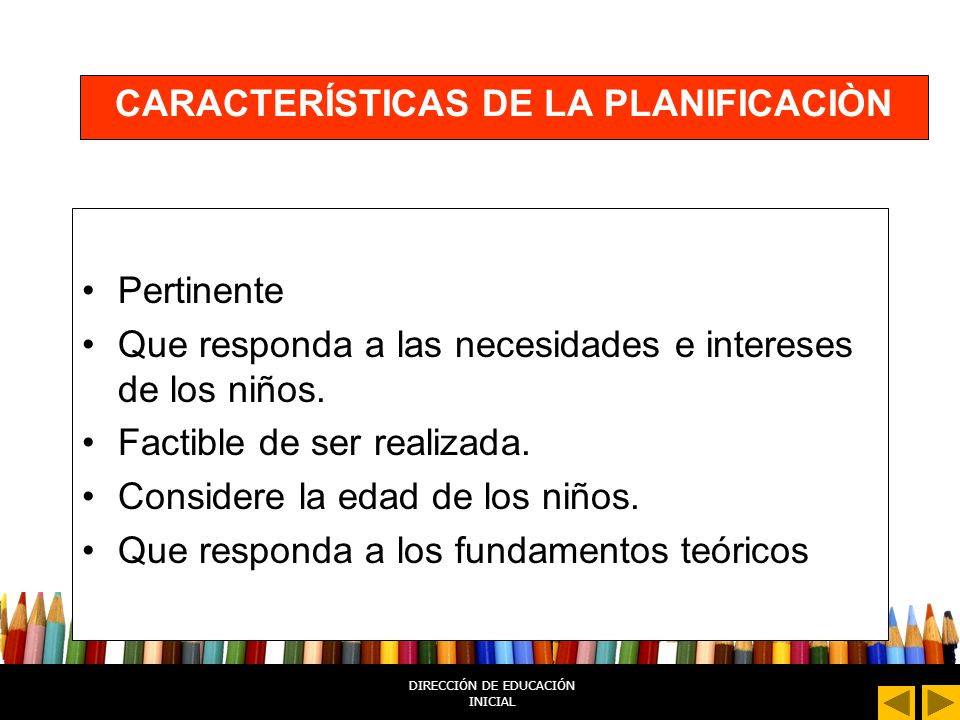 CARACTERÍSTICAS DE LA PLANIFICACIÒN

• Pertinente
• Que responda a las necesidades e intereses de los niños.
• Factible de ser realizada.
• Considere la edad de los niños.
• Que responda a los fundamentos teóricos

DIRECCIÓN DE EDUCACIÓN INICIAL